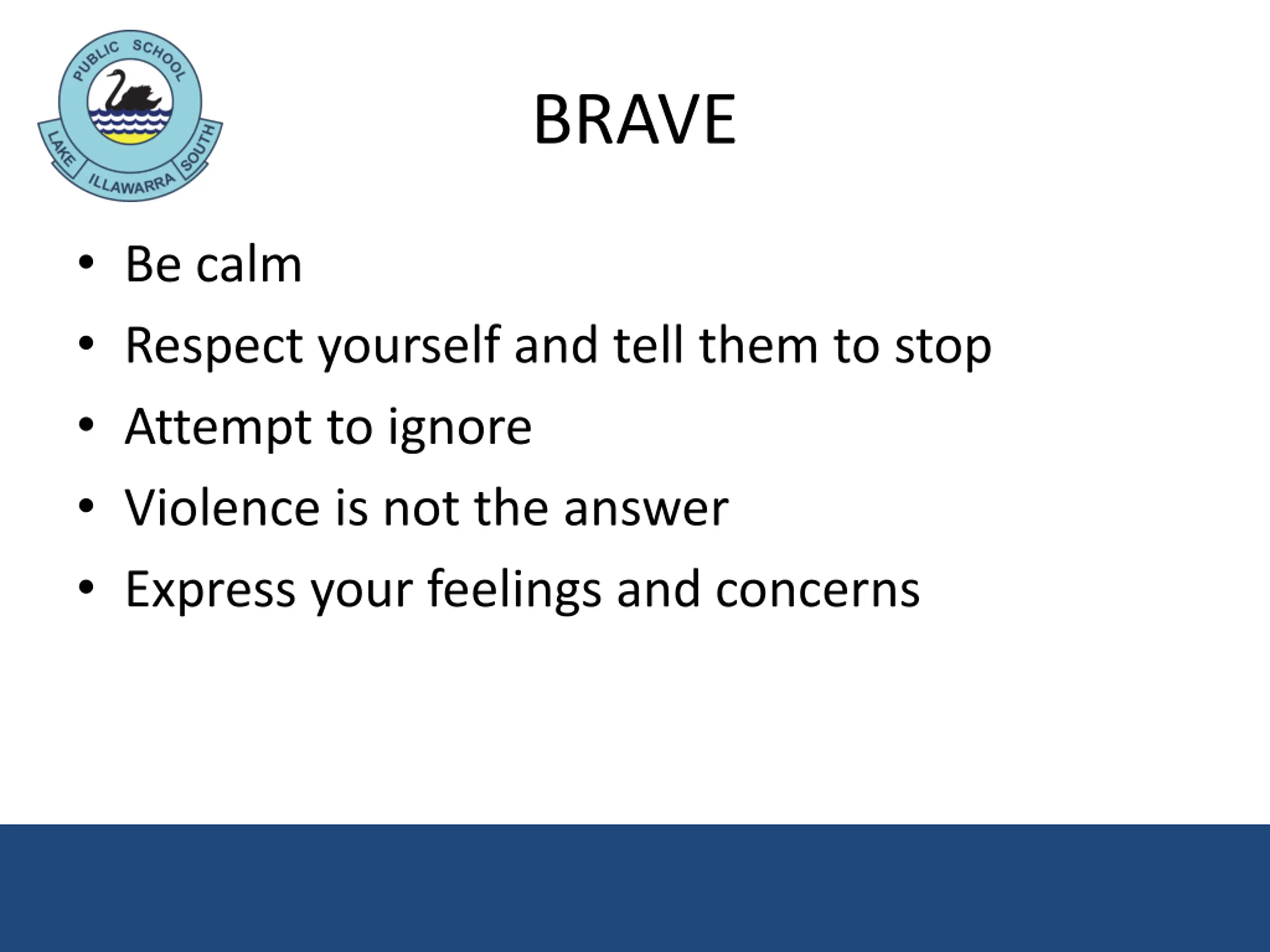 PUBLIC SCHOOL
LAKE ILLAWARRA SOUTH

BRAVE

• Be calm
• Respect yourself and tell them to stop
• Attempt to ignore
• Violence is not the answer
• Express your feelings and concerns